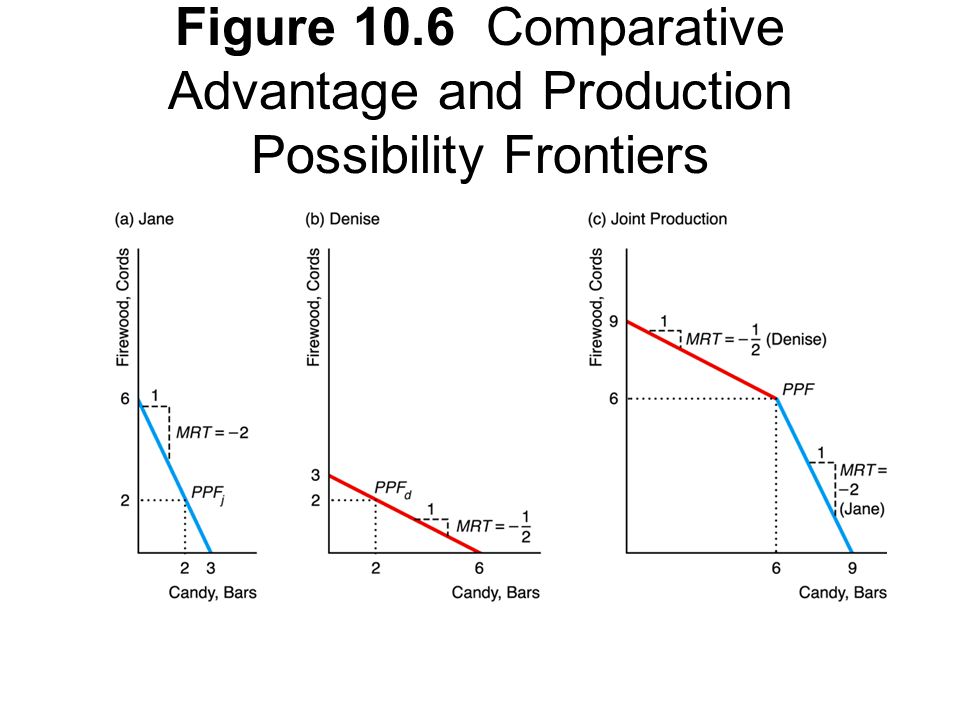 Figure 10.6 Comparative Advantage and Production Possibility Frontiers

(a) Jane

Firewood, Cords

6

1

$MRT = -2$

2

$PPF_j$

2 3

Candy, Bars

(b) Denise

Firewood, Cords

3

2

$PPF_d$

1

$MRT = -\frac{1}{2}$

2 6

Candy, Bars

(c) Joint Production

Firewood, Cords

9

1

$MRT = -\frac{1}{2}$ (Denise)

6

$PPF$

1

$MRT = -2$ (Jane)

6 9

Candy, Bars